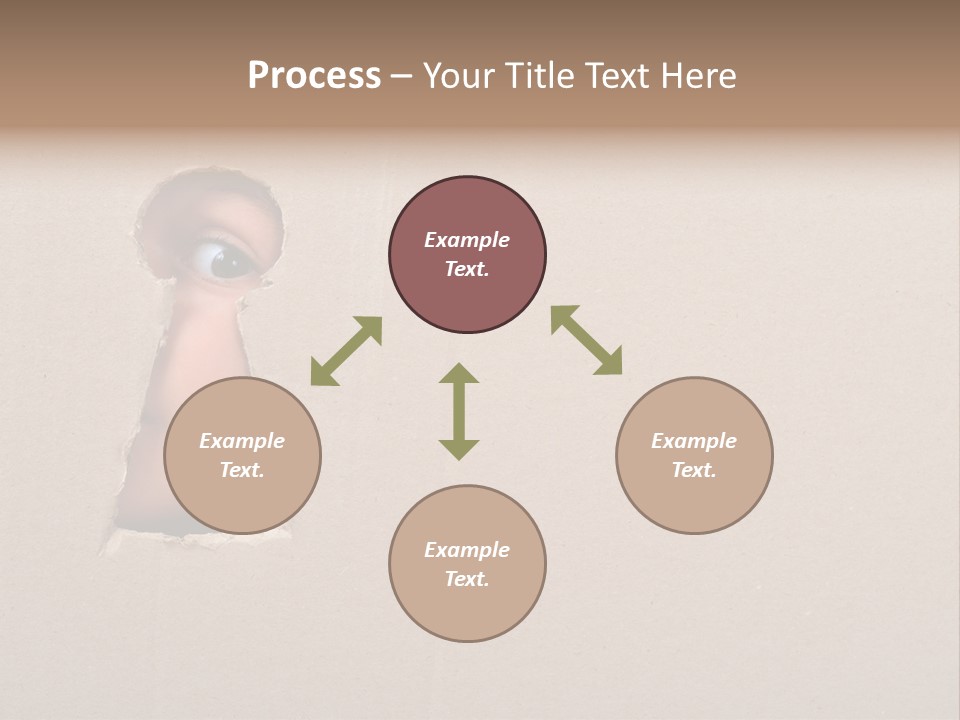 Process – Your Title Text Here

Example Text.

Example Text.

Example Text.

Example Text.